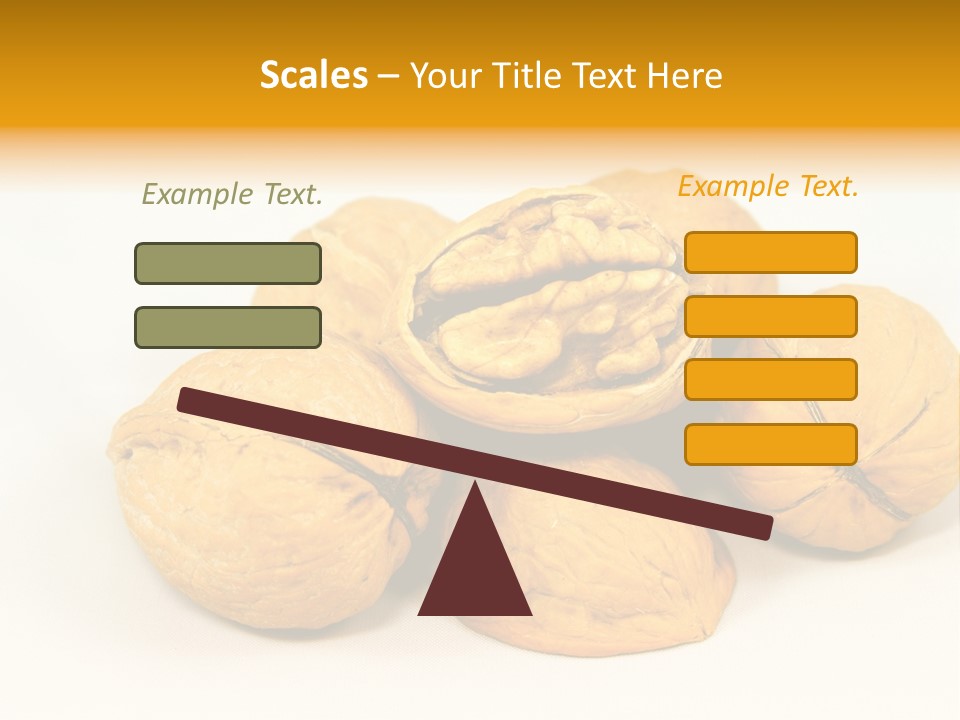 Scales – Your Title Text Here

Example Text.

Example Text.